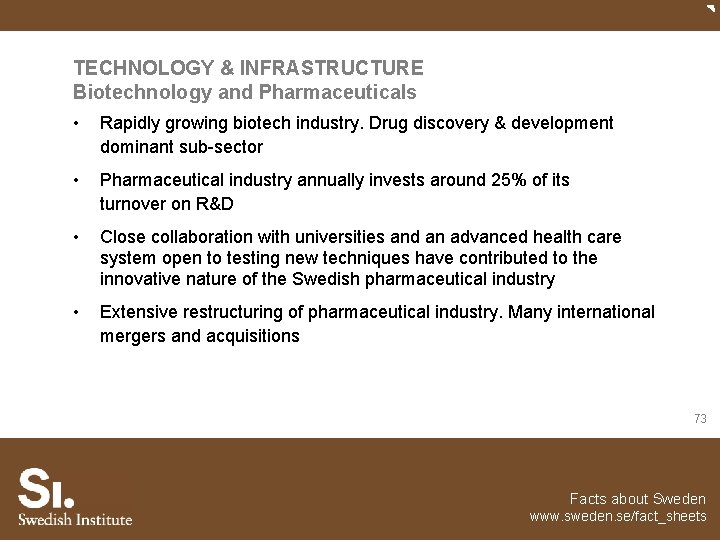 TECHNOLOGY & INFRASTRUCTURE
Biotechnology and Pharmaceuticals

• Rapidly growing biotech industry. Drug discovery & development dominant sub-sector

• Pharmaceutical industry annually invests around 25% of its turnover on R&D

• Close collaboration with universities and an advanced health care system open to testing new techniques have contributed to the innovative nature of the Swedish pharmaceutical industry

• Extensive restructuring of pharmaceutical industry. Many international mergers and acquisitions

73

SI.
Swedish Institute

Facts about Sweden
www.sweden.se/fact_sheets